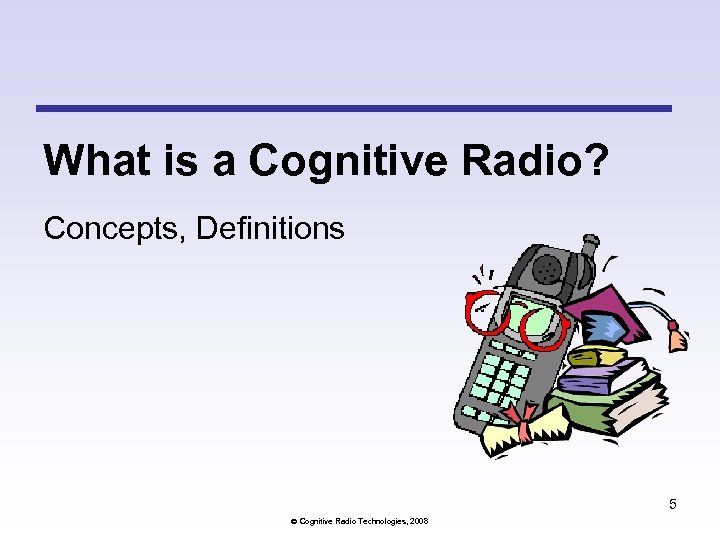 What is a Cognitive Radio?

Concepts, Definitions

5

© Cognitive Radio Technologies, 2008